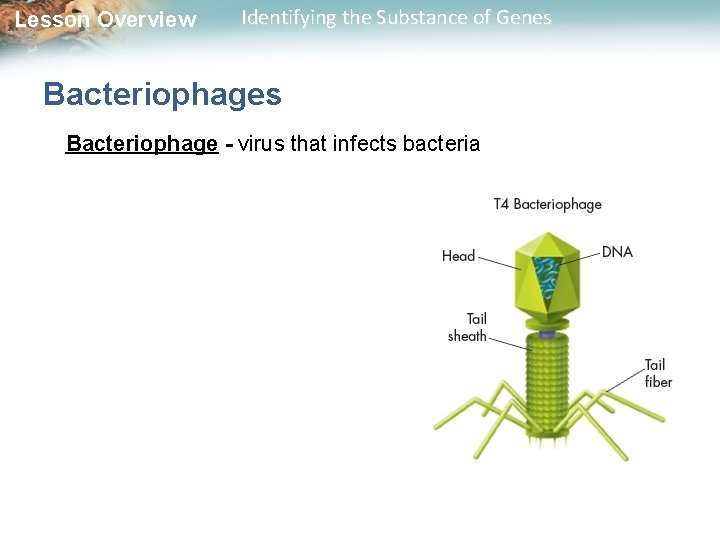 Lesson Overview Identifying the Substance of Genes

Bacteriophages

Bacteriophage - virus that infects bacteria

T4 Bacteriophage

Head

DNA

Tail sheath

Tail fiber